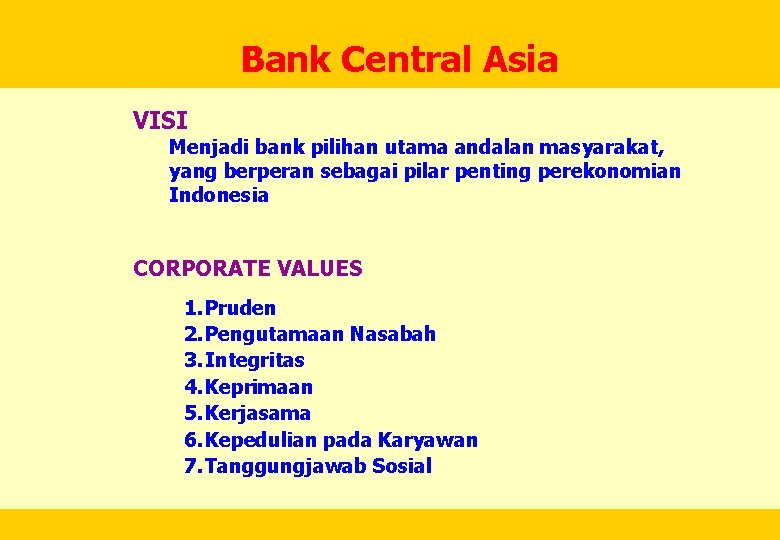 Bank Central Asia

VISI

Menjadi bank pilihan utama andalan masyarakat, yang berperan sebagai pilar penting perekonomian Indonesia

CORPORATE VALUES

1. Pruden
2. Pengutamaan Nasabah
3. Integritas
4. Keprimaan
5. Kerjasama
6. Kepedulian pada Karyawan
7. Tanggungjawab Sosial